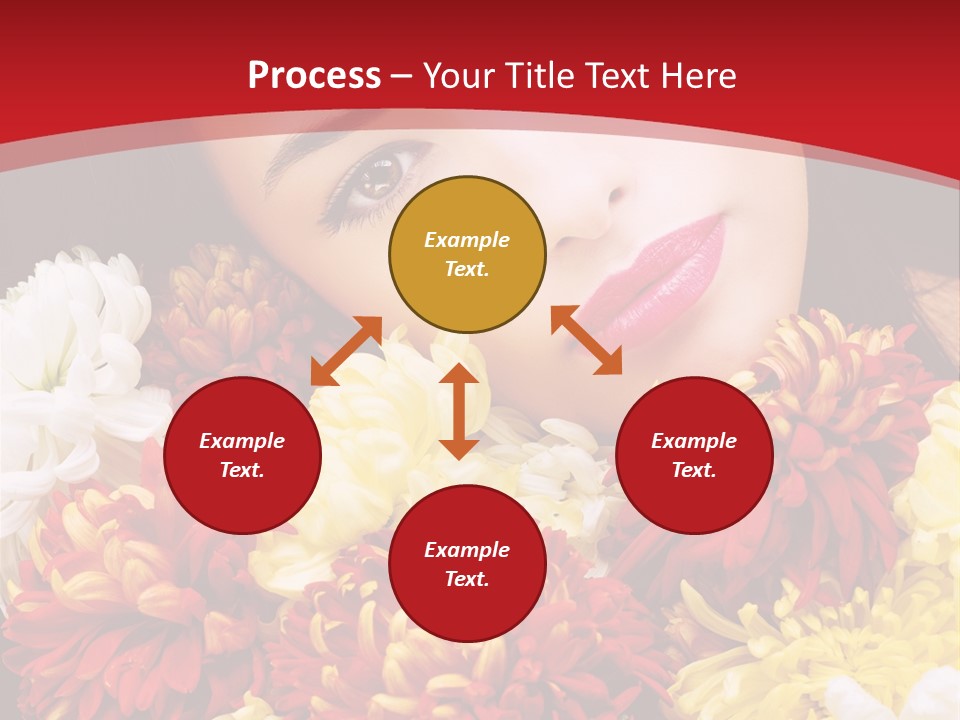 Process – Your Title Text Here

Example Text.

Example Text.

Example Text.

Example Text.